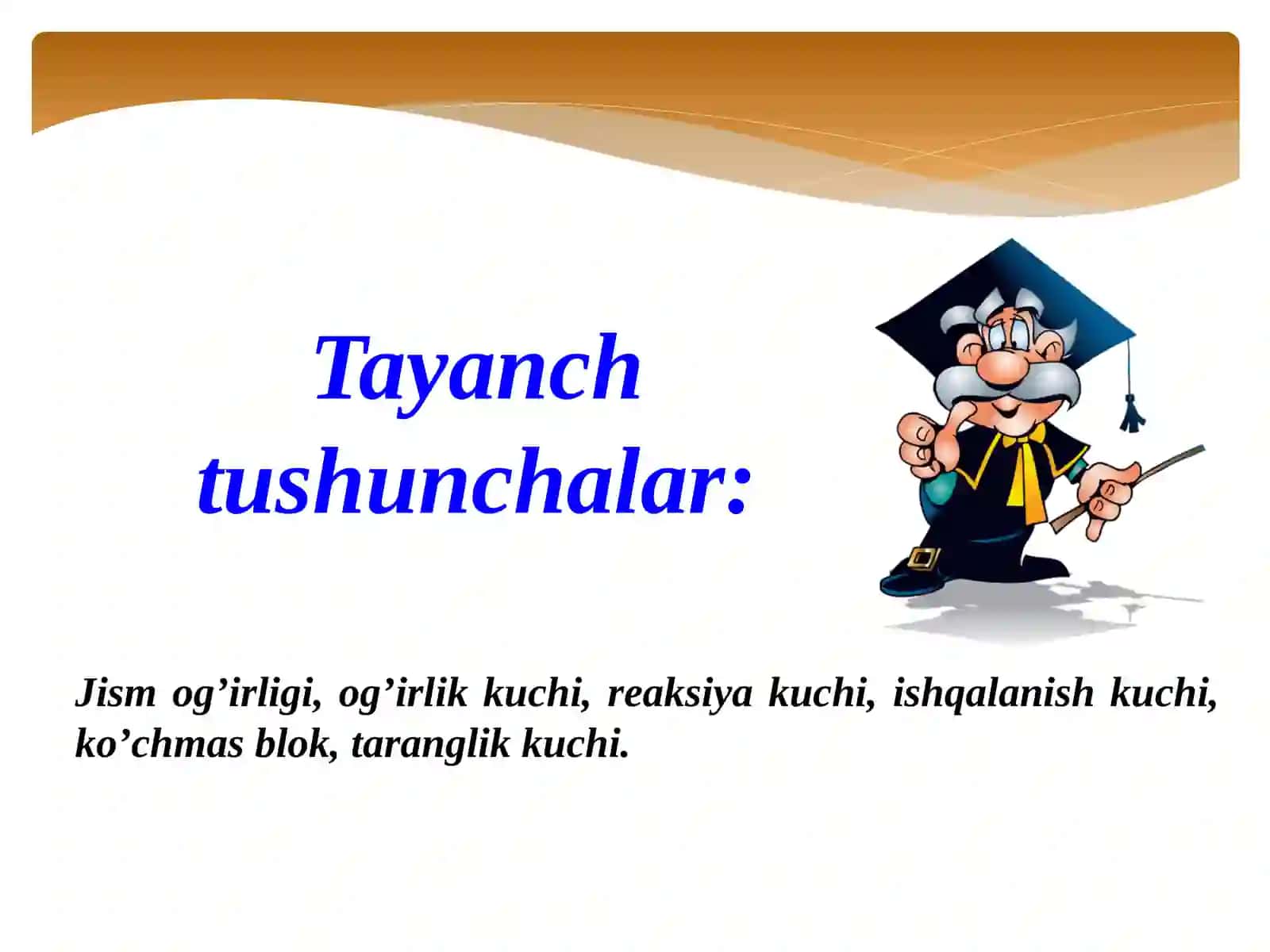 Tayanch tushunchalar:

Jism og’irligi, og’irlik kuchi, reaksiya kuchi, ishqalanish kuchi, ko’chmas blok, taranglik kuchi.